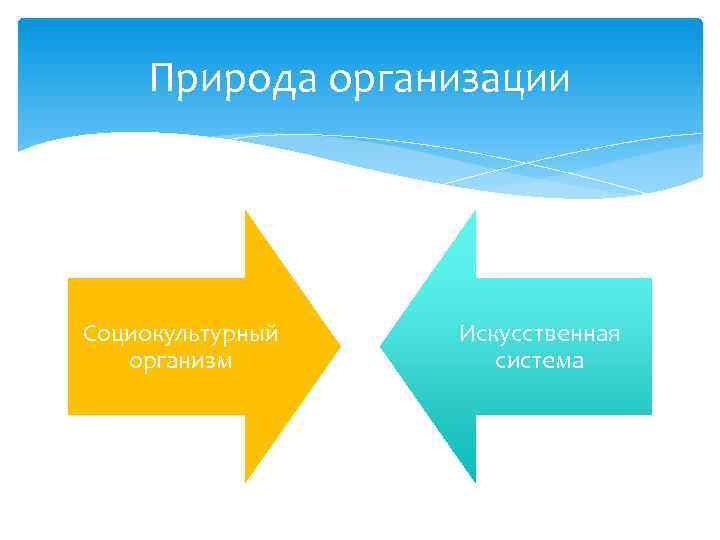 Природа организации

Социокультурный организм

Искусственная система